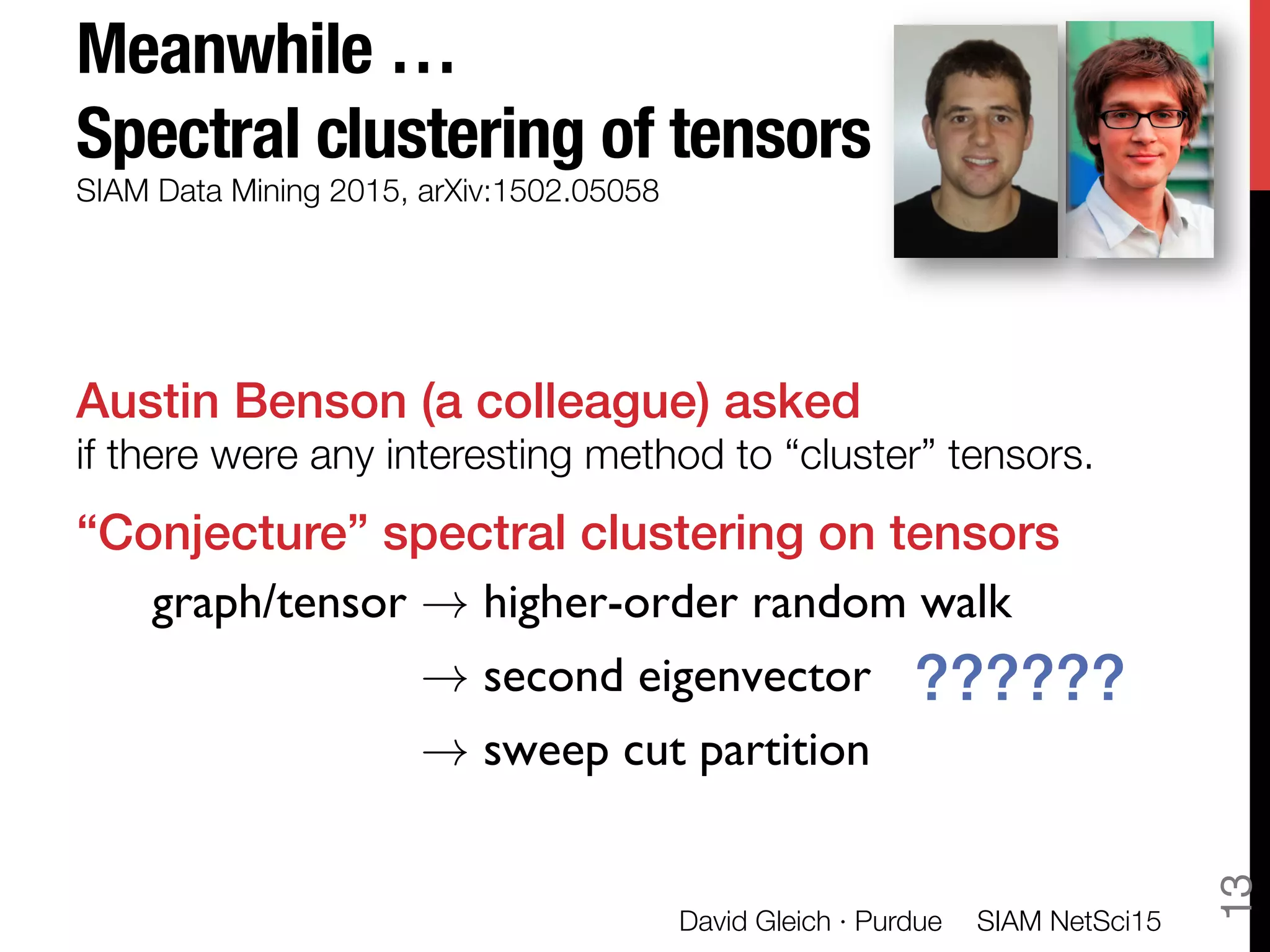 Meanwhile …
Spectral clustering of tensors
SIAM Data Mining 2015, arXiv:1502.05058

Austin Benson (a colleague) asked
if there were any interesting method to “cluster” tensors.

“Conjecture” spectral clustering on tensors

graph/tensor $\rightarrow$ higher-order random walk
$\rightarrow$ second eigenvector ??????
$\rightarrow$ sweep cut partition

David Gleich · Purdue SIAM NetSci15

13